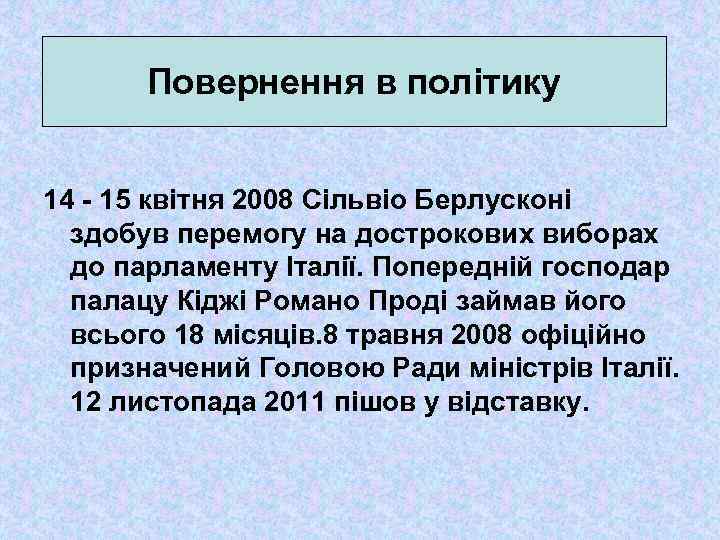 Повернення в політику

14 - 15 квітня 2008 Сільвіо Берлусконі здобув перемогу на дострокових виборах до парламенту Італії. Попередній господар палацу Кіджі Романо Проді займав його всього 18 місяців.8 травня 2008 офіційно призначений Головою Ради міністрів Італії. 12 листопада 2011 пішов у відставку.